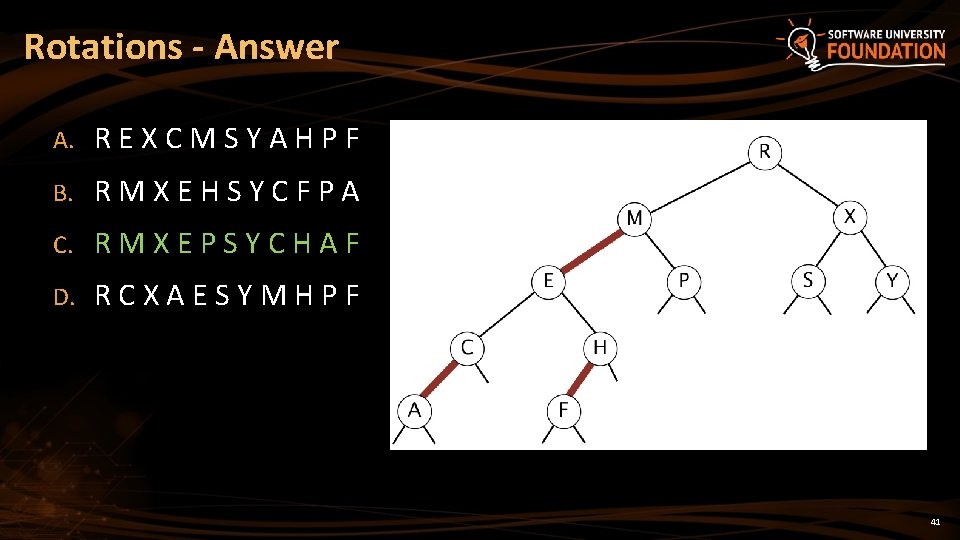 Rotations - Answer

SOFTWARE UNIVERSITY FOUNDATION

A. R E X C M S Y A H P F

B. R M X E H S Y C F P A

C. R M X E P S Y C H A F

D. R C X A E S Y M H P F

R
M X
E P S Y
C H
A F

41